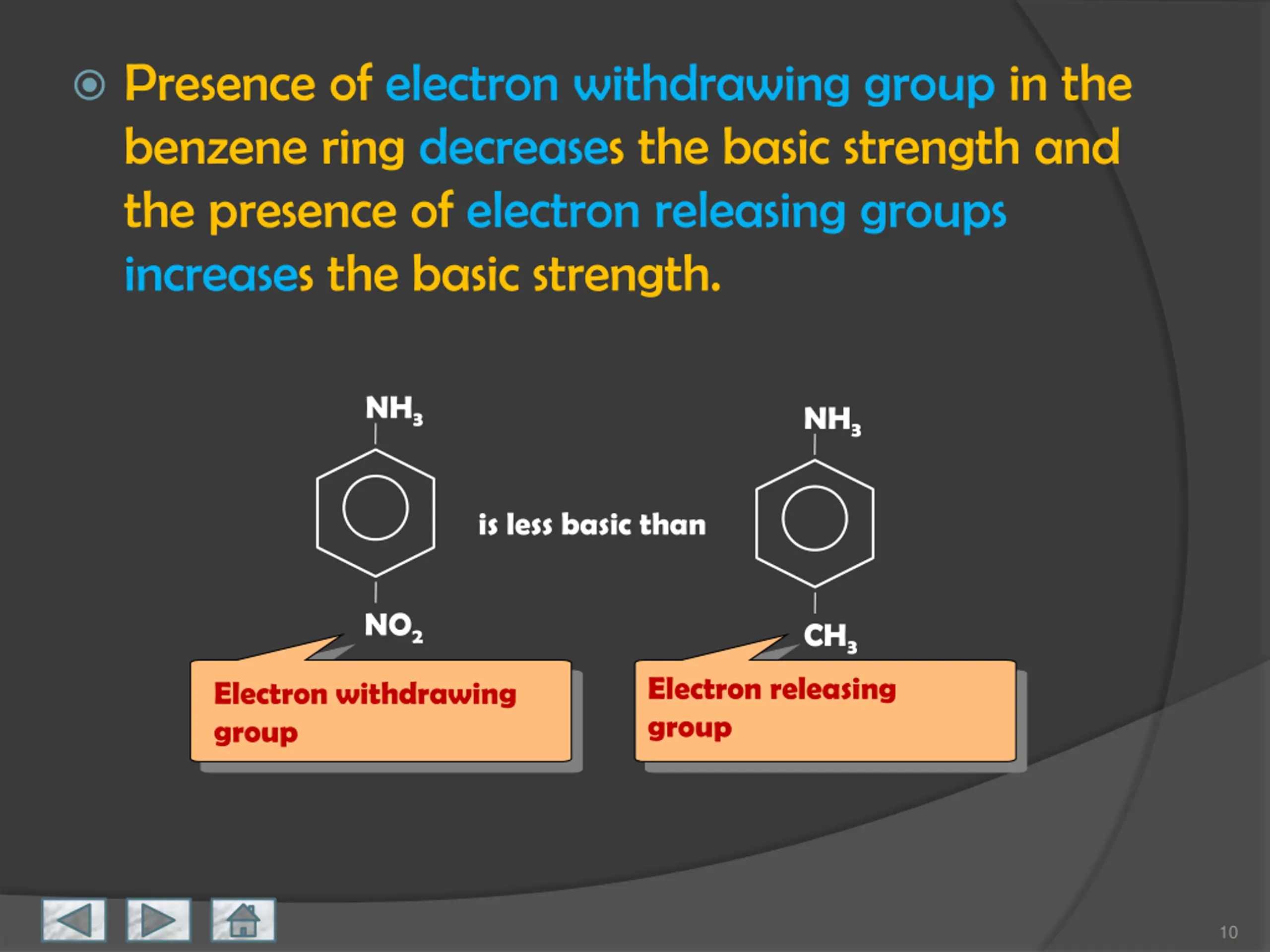 Presence of electron withdrawing group in the benzene ring decreases the basic strength and the presence of electron releasing groups increases the basic strength.

$NH_3$

$NO_2$

is less basic than

$NH_3$

$CH_3$

Electron withdrawing group

Electron releasing group

10